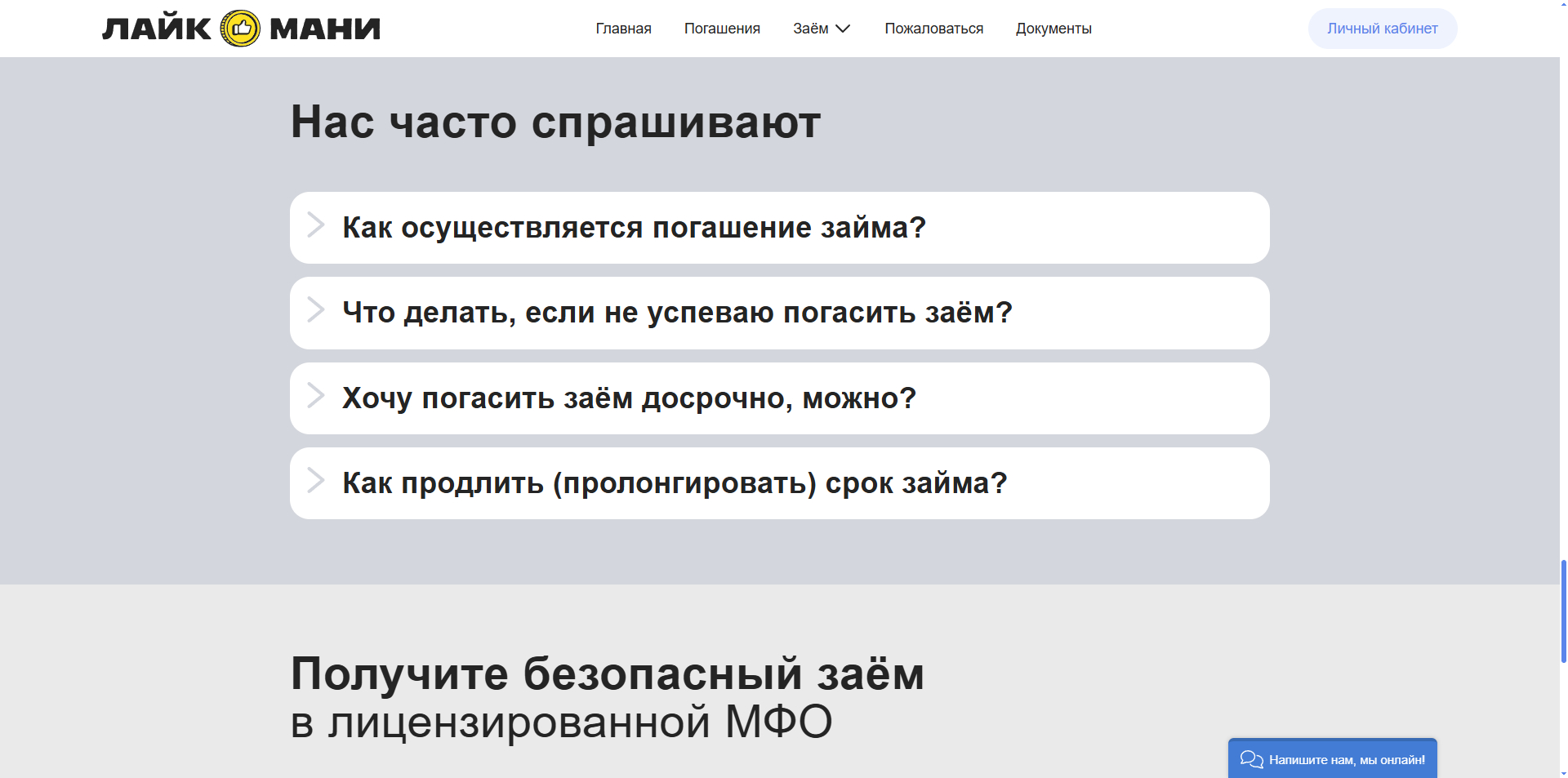 ЛАЙК МАНИ

Главная Погашения Заём Пожаловаться Документы

Личный кабинет

Нас часто спрашивают

Как осуществляется погашение займа?

Что делать, если не успеваю погасить заём?

Хочу погасить заём досрочно, можно?

Как продлить (пролонгировать) срок займа?

Получите безопасный заём
в лицензированной МФО

Напишите нам, мы онлайн!